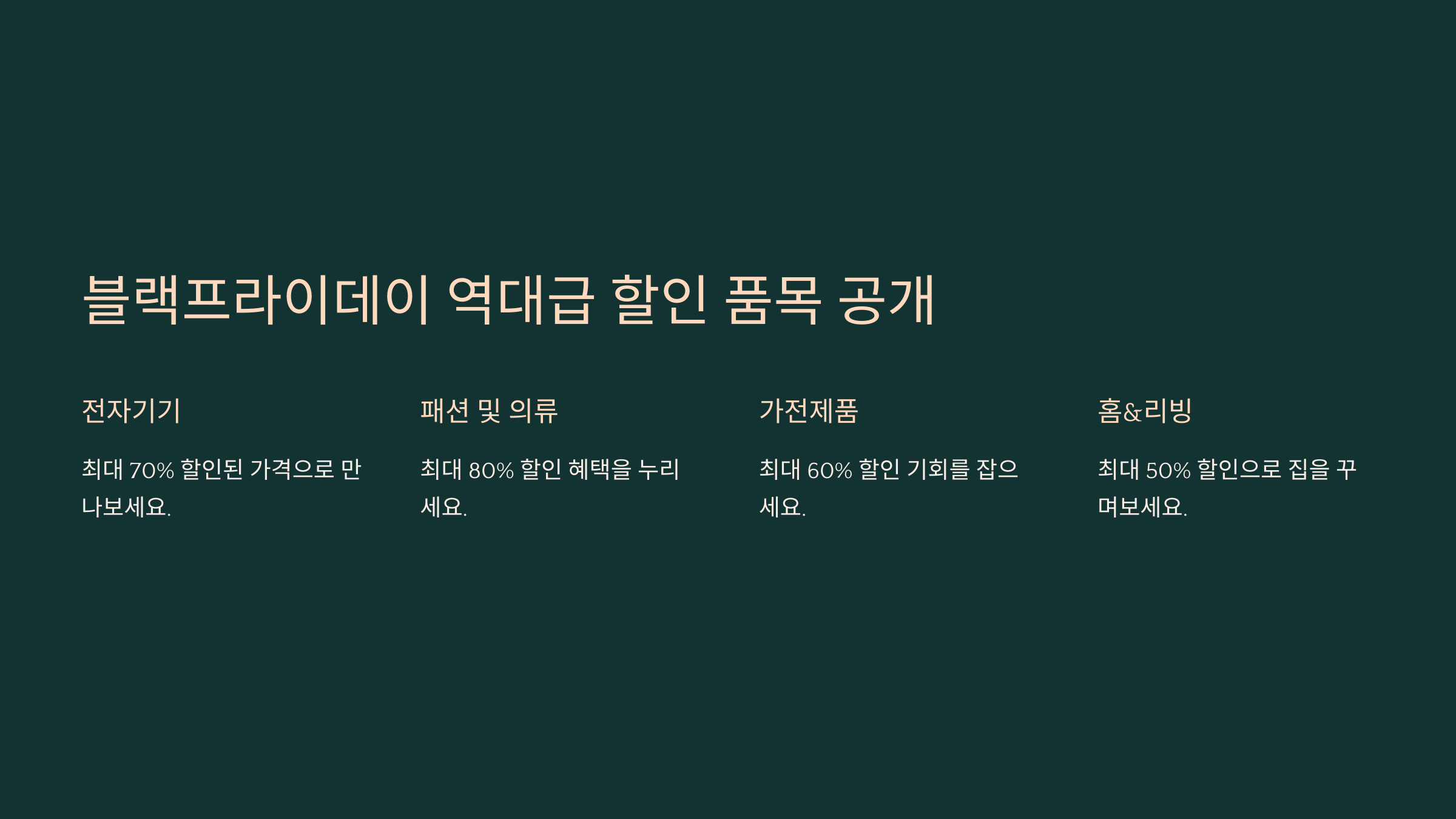 블랙프라이데이 역대급 할인 품목 공개

전자기기

최대 70% 할인된 가격으로 만나보세요.

패션 및 의류

최대 80% 할인 혜택을 누리세요.

가전제품

최대 60% 할인 기회를 잡으세요.

홈&리빙

최대 50% 할인으로 집을 꾸며보세요.